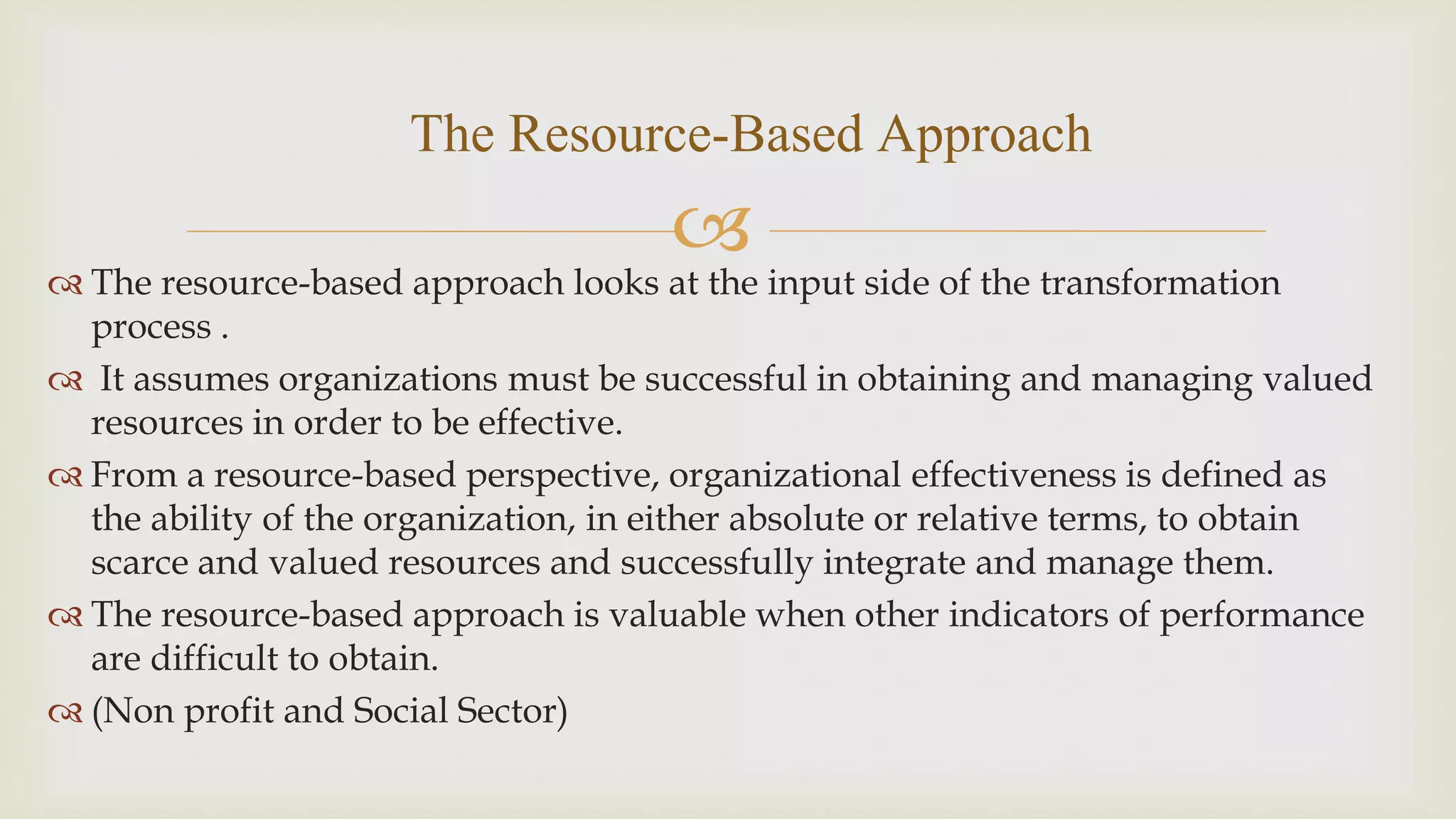 The Resource-Based Approach

The resource-based approach looks at the input side of the transformation process .

It assumes organizations must be successful in obtaining and managing valued resources in order to be effective.

From a resource-based perspective, organizational effectiveness is defined as the ability of the organization, in either absolute or relative terms, to obtain scarce and valued resources and successfully integrate and manage them.

The resource-based approach is valuable when other indicators of performance are difficult to obtain.

(Non profit and Social Sector)